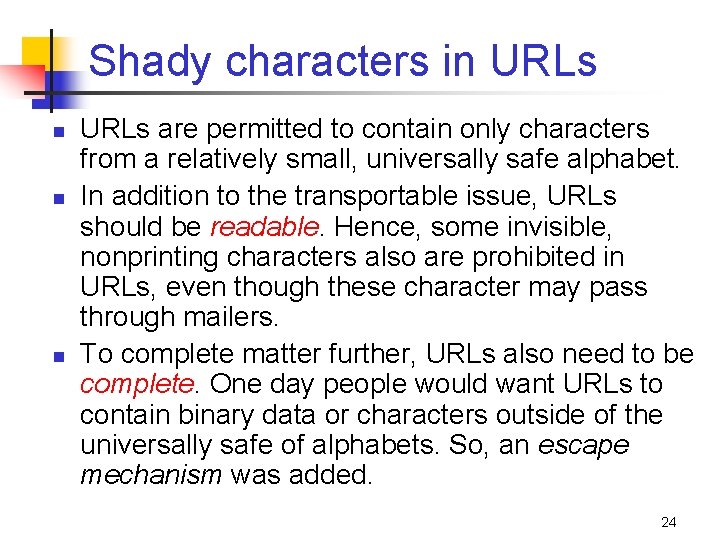 Shady characters in URLs

- URLs are permitted to contain only characters from a relatively small, universally safe alphabet.
- In addition to the transportable issue, URLs should be readable. Hence, some invisible, nonprinting characters also are prohibited in URLs, even though these character may pass through mailers.
- To complete matter further, URLs also need to be complete. One day people would want URLs to contain binary data or characters outside of the universally safe of alphabets. So, an escape mechanism was added.

24